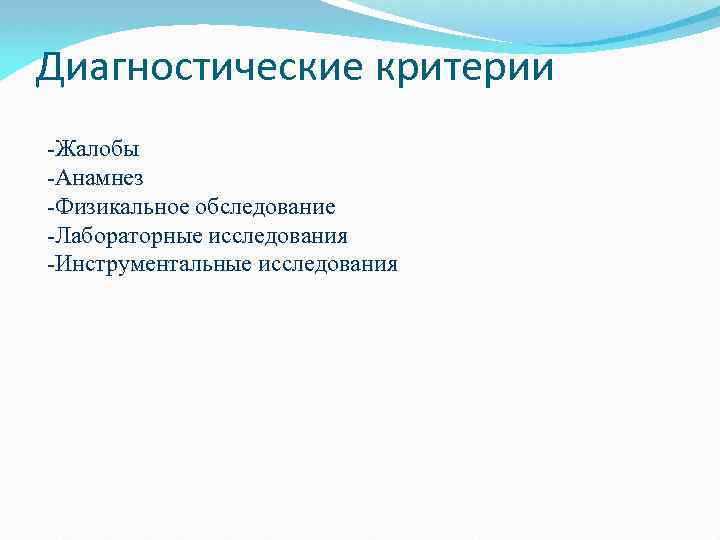 Диагностические критерии

-Жалобы
-Анамнез
-Физикальное обследование
-Лабораторные исследования
-Инструментальные исследования